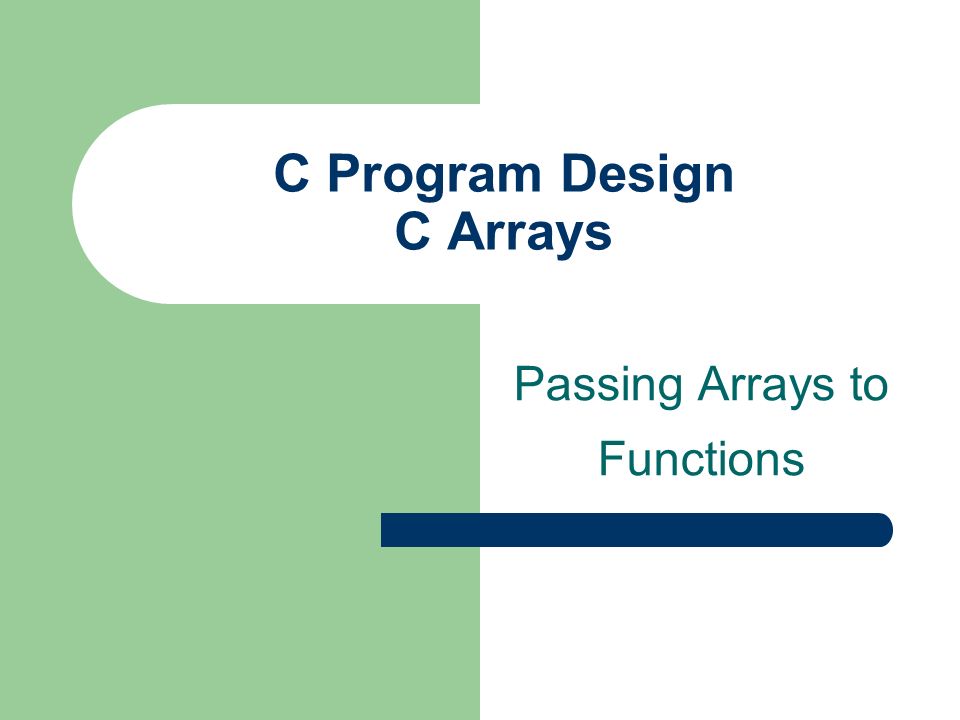 C Program Design
C Arrays

Passing Arrays to Functions